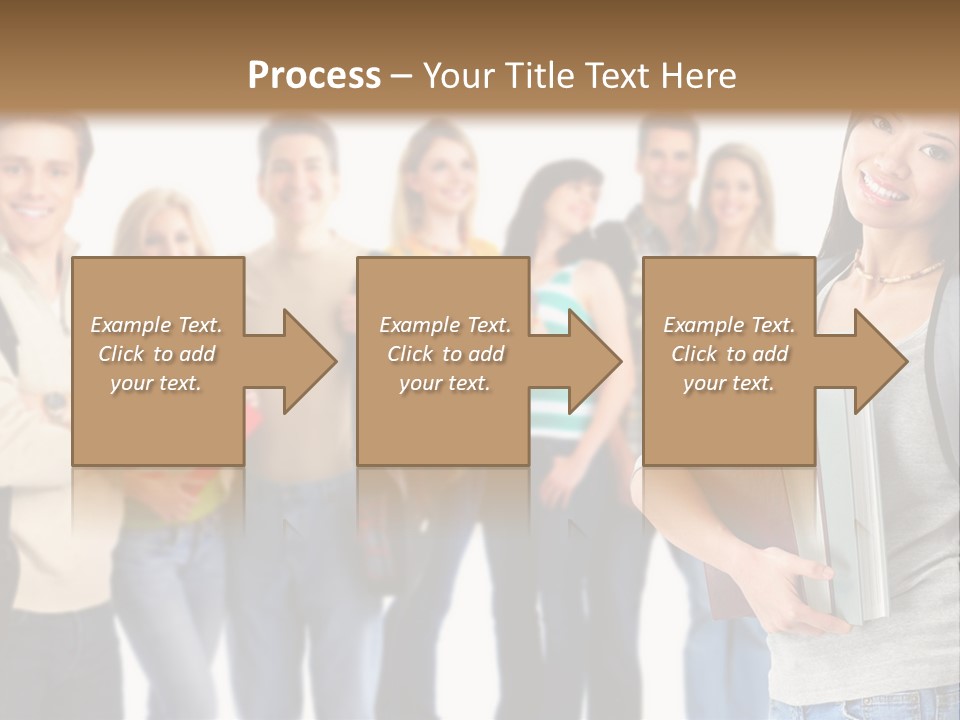 Process – Your Title Text Here

Example Text. Click to add your text.

Example Text. Click to add your text.

Example Text. Click to add your text.